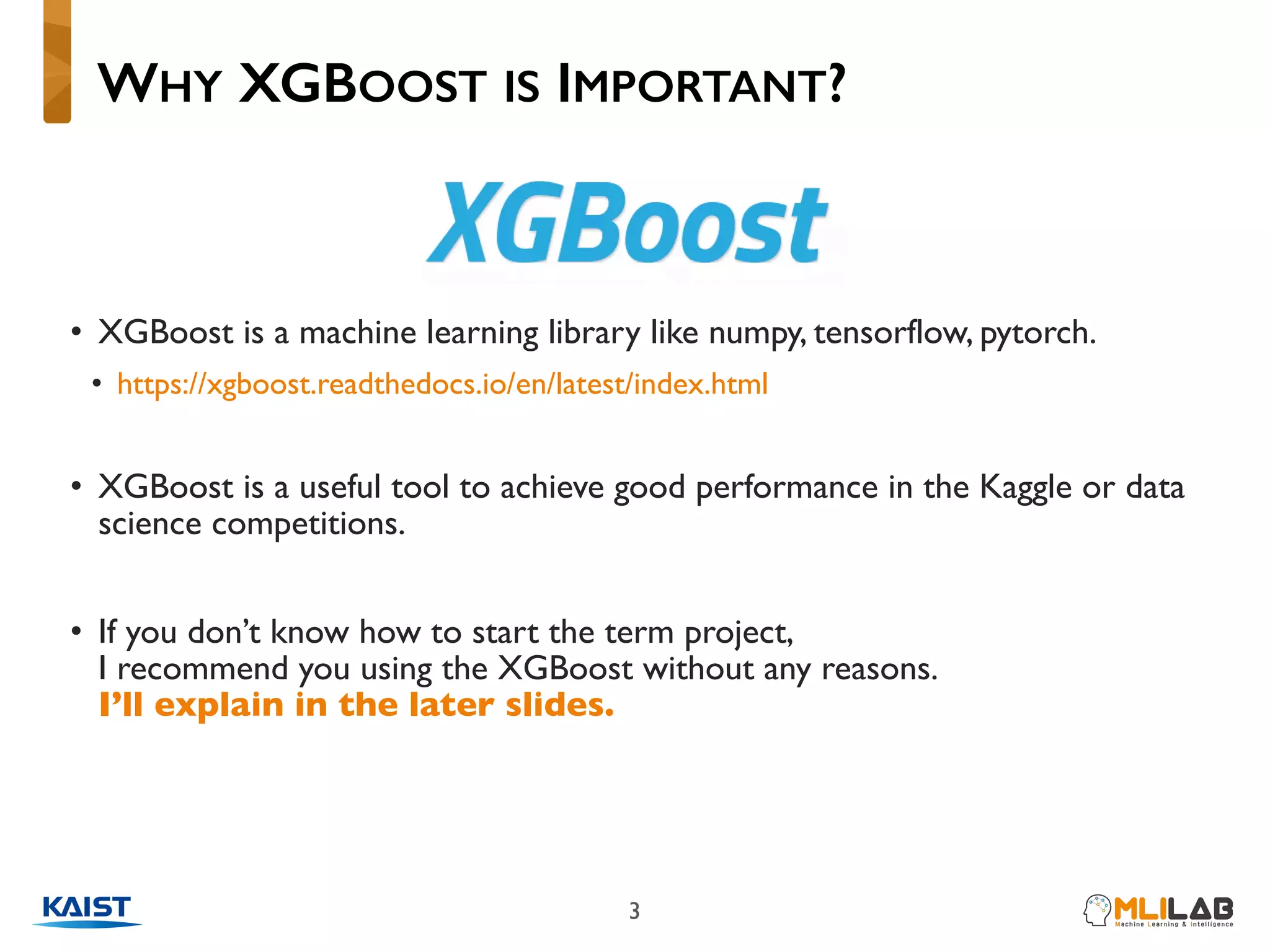 WHY XGBOOST IS IMPORTANT?

XGBoost

• XGBoost is a machine learning library like numpy, tensorflow, pytorch.

• https://xgboost.readthedocs.io/en/latest/index.html

• XGBoost is a useful tool to achieve good performance in the Kaggle or data science competitions.

• If you don't know how to start the term project,
I recommend you using the XGBoost without any reasons.
I'll explain in the later slides.

KAIST

3

MLILAB
Machine Learning & Intelligence